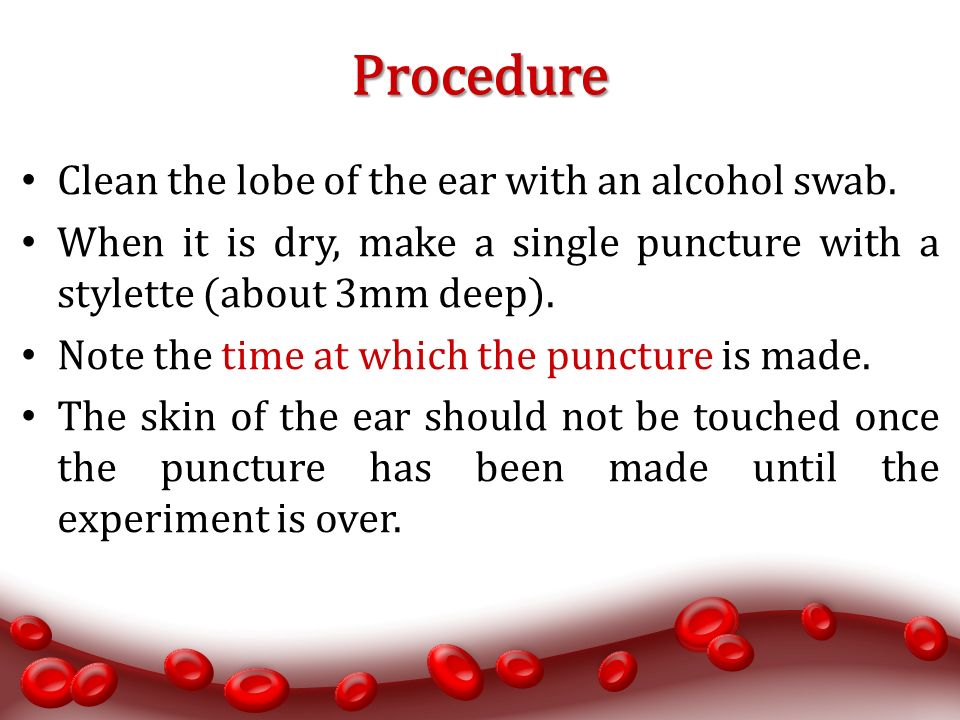 Procedure

• Clean the lobe of the ear with an alcohol swab.

• When it is dry, make a single puncture with a stylette (about 3mm deep).

• Note the time at which the puncture is made.

• The skin of the ear should not be touched once the puncture has been made until the experiment is over.